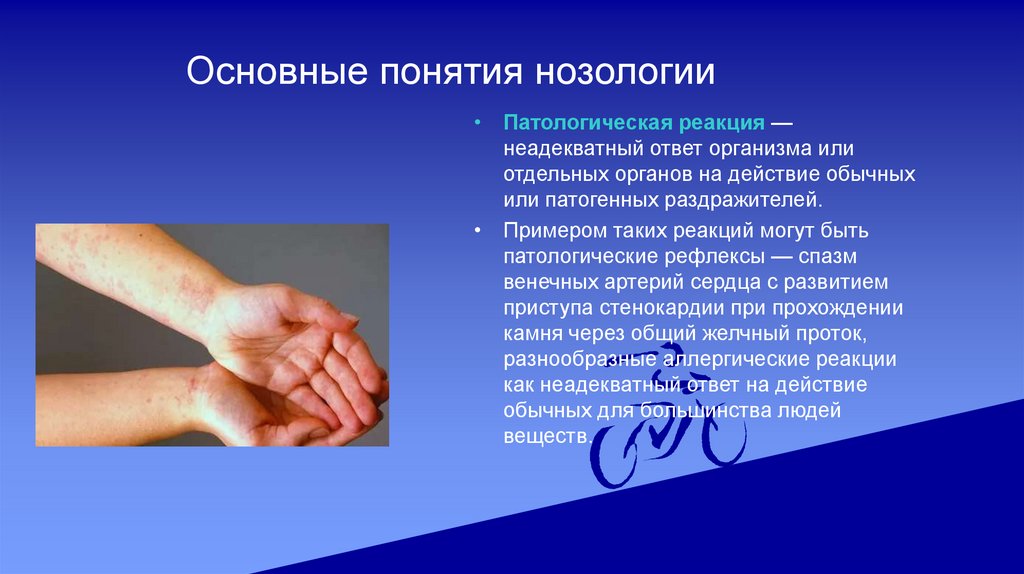 Основные понятия нозологии

• Патологическая реакция — неадекватный ответ организма или отдельных органов на действие обычных или патогенных раздражителей.

• Примером таких реакций могут быть патологические рефлексы — спазм венечных артерий сердца с развитием приступа стенокардии при прохождении камня через общий желчный проток, разнообразные аллергические реакции как неадекватный ответ на действие обычных для большинства людей веществ.